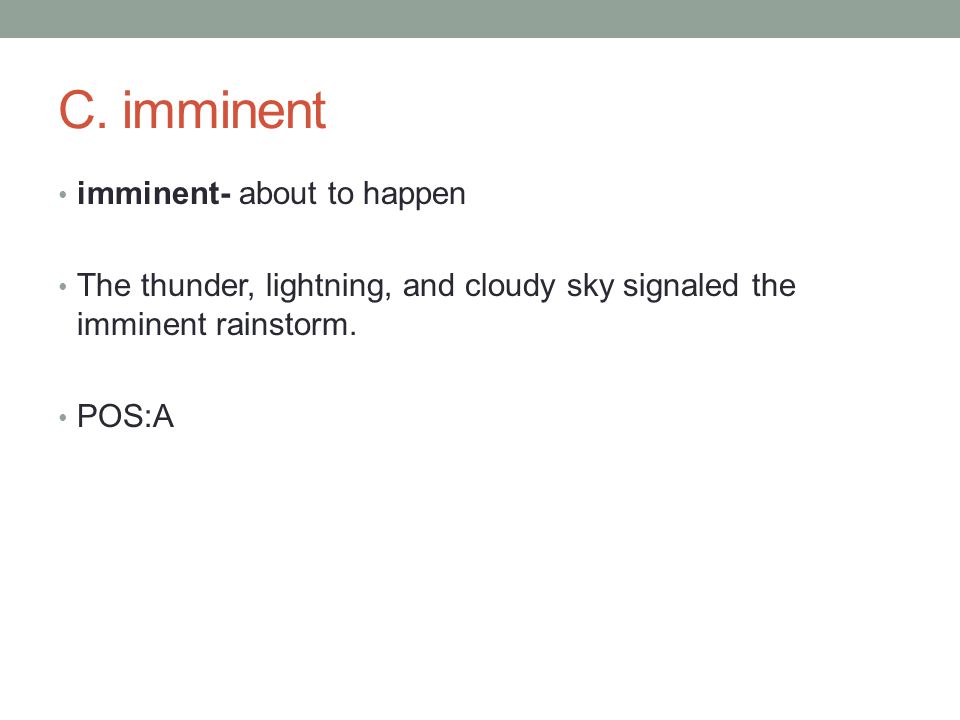 C. imminent

• imminent- about to happen

• The thunder, lightning, and cloudy sky signaled the imminent rainstorm.

• POS:A